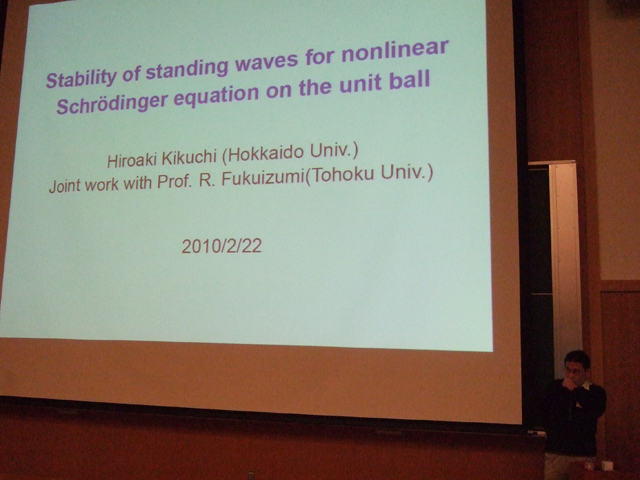 Stability of standing waves for nonlinear Schrödinger equation on the unit ball

Hiroaki Kikuchi (Hokkaido Univ.)
Joint work with Prof. R. Fukuizumi(Tohoku Univ.)

2010/2/22